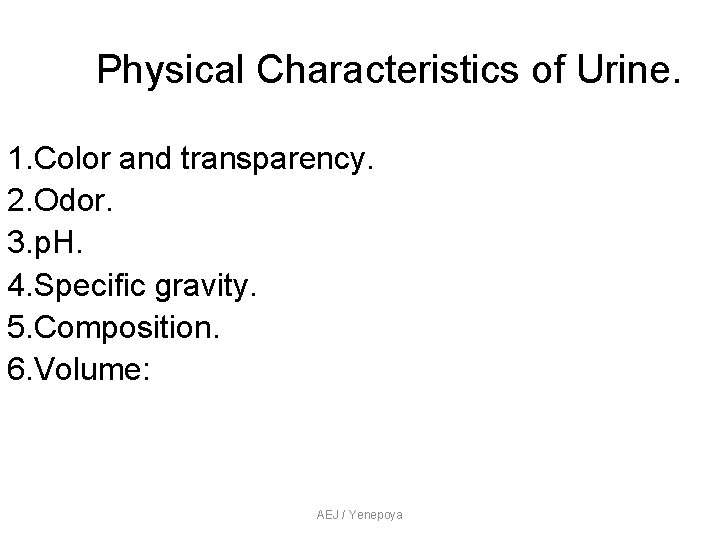 Physical Characteristics of Urine.

1.Color and transparency.
2.Odor.
3.pH.
4.Specific gravity.
5.Composition.
6.Volume:

AEJ / Yenepoya